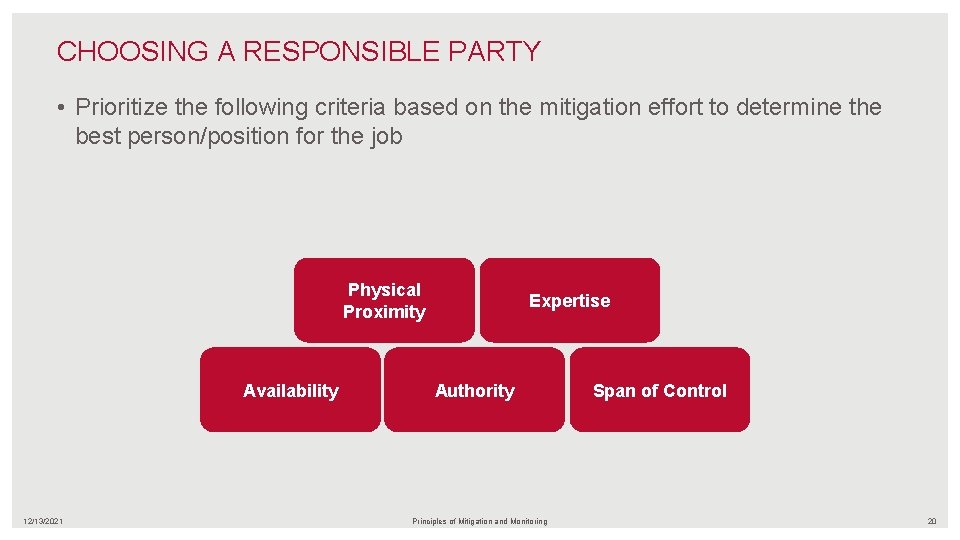 CHOOSING A RESPONSIBLE PARTY

• Prioritize the following criteria based on the mitigation effort to determine the best person/position for the job

Physical Proximity

Expertise

Availability

Authority

Span of Control

12/13/2021

Principles of Mitigation and Monitoring

20